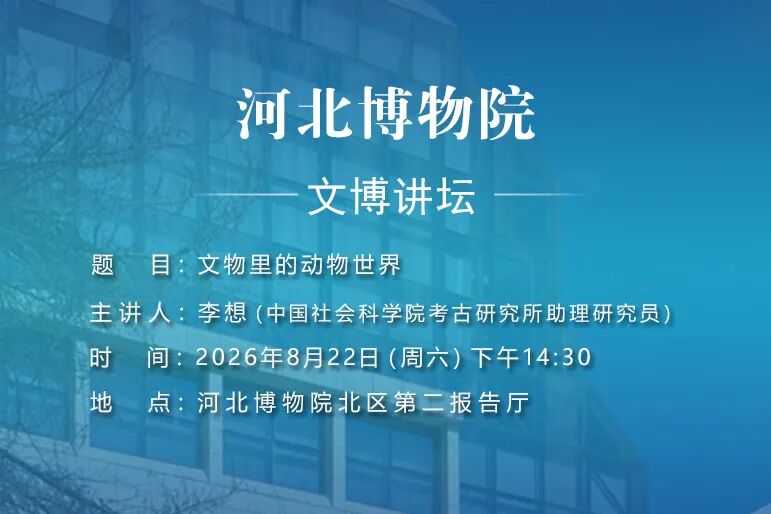 河北博物院

文博讲坛

题　目：文物里的动物世界

主讲人：李想（中国社会科学院考古研究所助理研究员）

时　间：2026年8月22日（周六）下午14:30

地　点：河北博物院北区第二报告厅